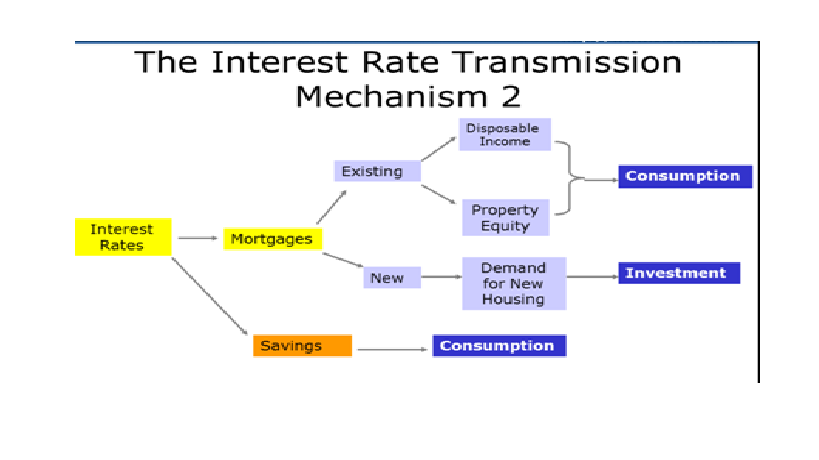 The Interest Rate Transmission Mechanism 2

Interest Rates

Mortgages

Existing

Disposable Income

Property Equity

Consumption

New

Demand for New Housing

Investment

Savings

Consumption